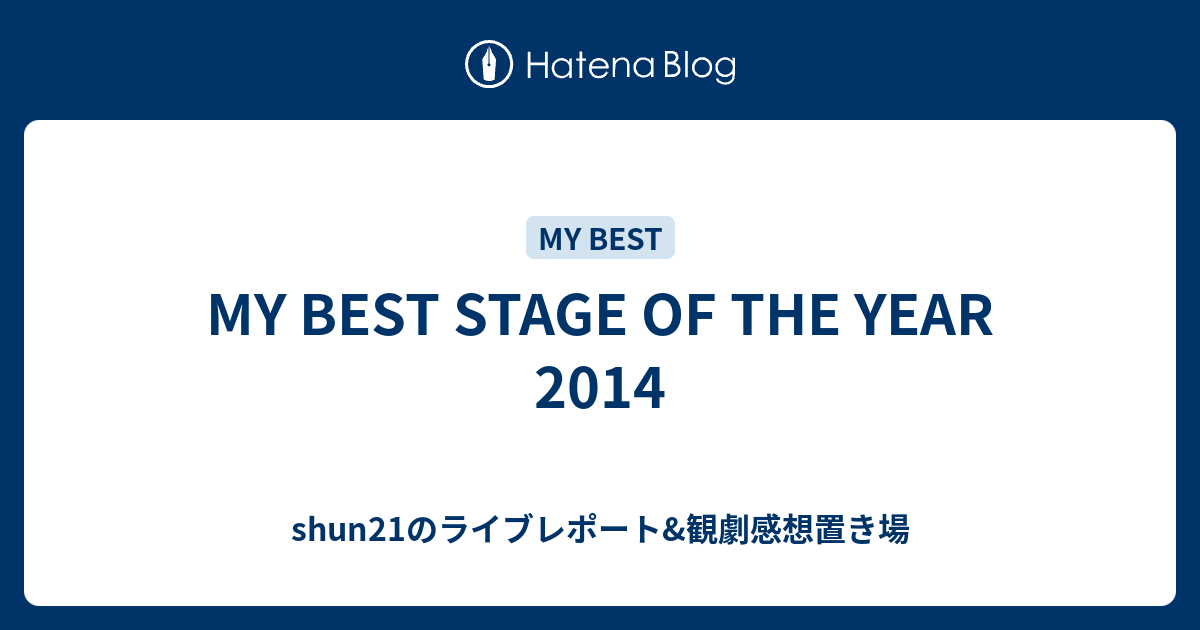 Hatena Blog

MY BEST

MY BEST STAGE OF THE YEAR 2014

shun21のライブレポート&観劇感想置き場